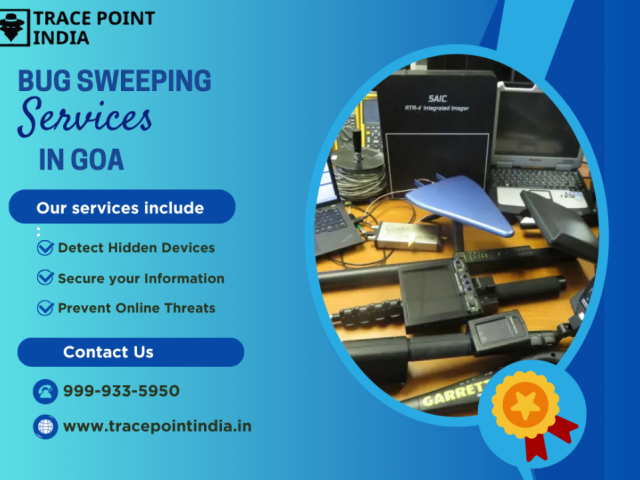 TRACE POINT INDIA

BUG SWEEPING Services IN GOA

Our services include

:

Detect Hidden Devices

Secure your Information

Prevent Online Threats

Contact Us

999-933-5950

www.tracepointindia.in

SAIC RTR-4 Integrated Imager

GARRETT